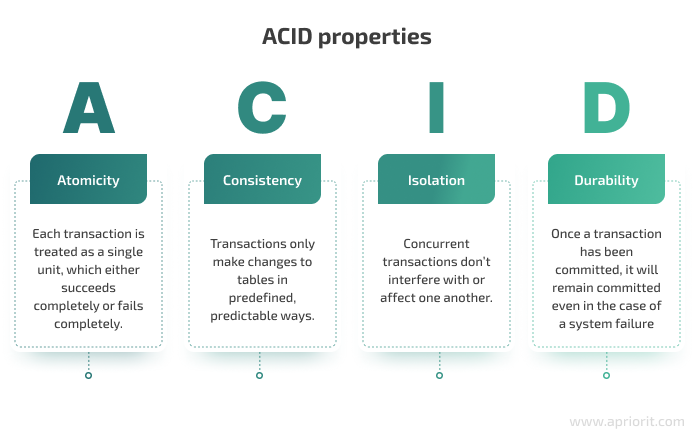 ACID properties

A

Atomicity

Each transaction is treated as a single unit, which either succeeds completely or fails completely.

C

Consistency

Transactions only make changes to tables in predefined, predictable ways.

I

Isolation

Concurrent transactions don't interfere with or affect one another.

D

Durability

Once a transaction has been committed, it will remain committed even in the case of a system failure

www.apriorit.com